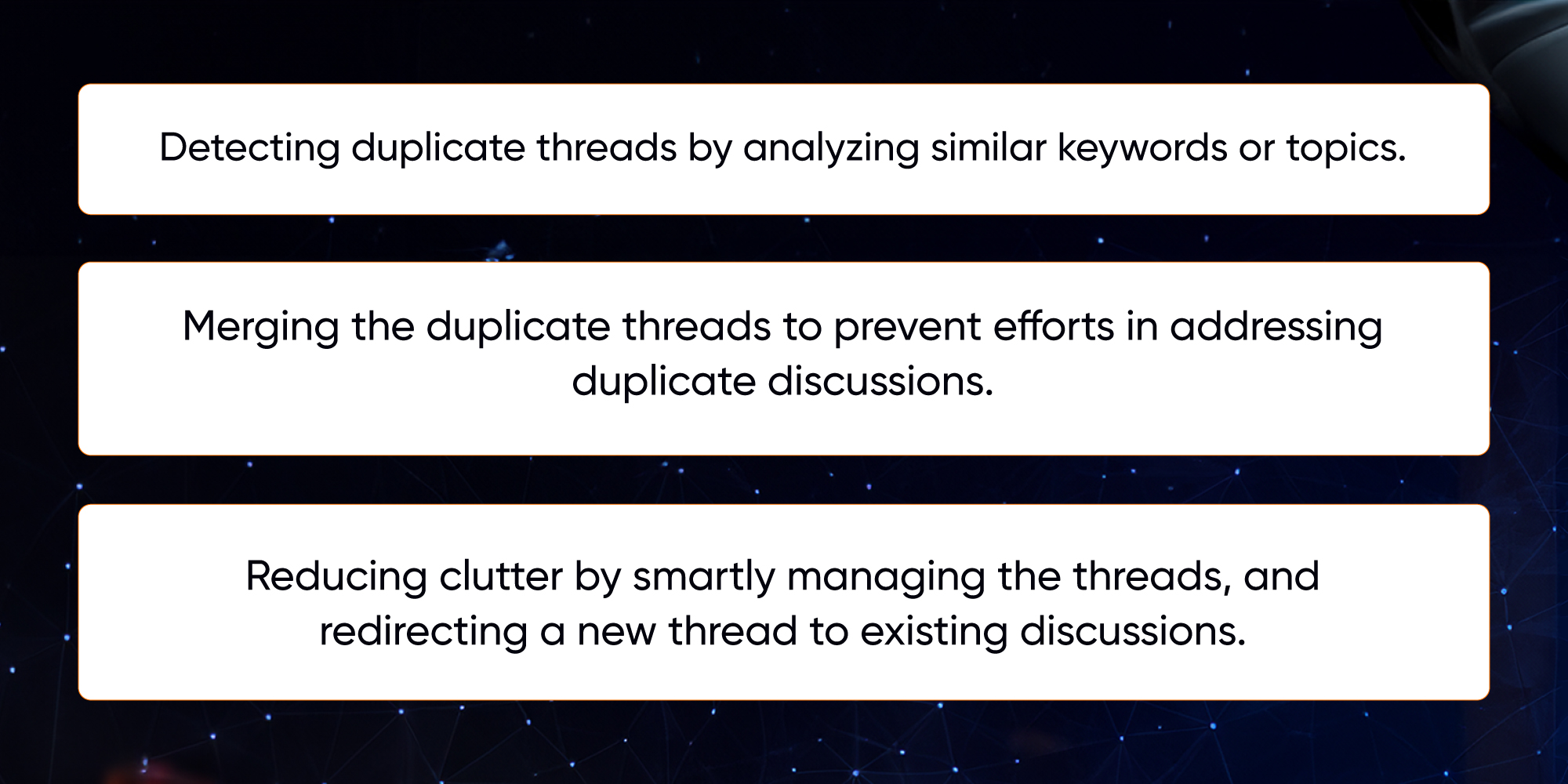 Detecting duplicate threads by analyzing similar keywords or topics.

Merging the duplicate threads to prevent efforts in addressing duplicate discussions.

Reducing clutter by smartly managing the threads, and redirecting a new thread to existing discussions.